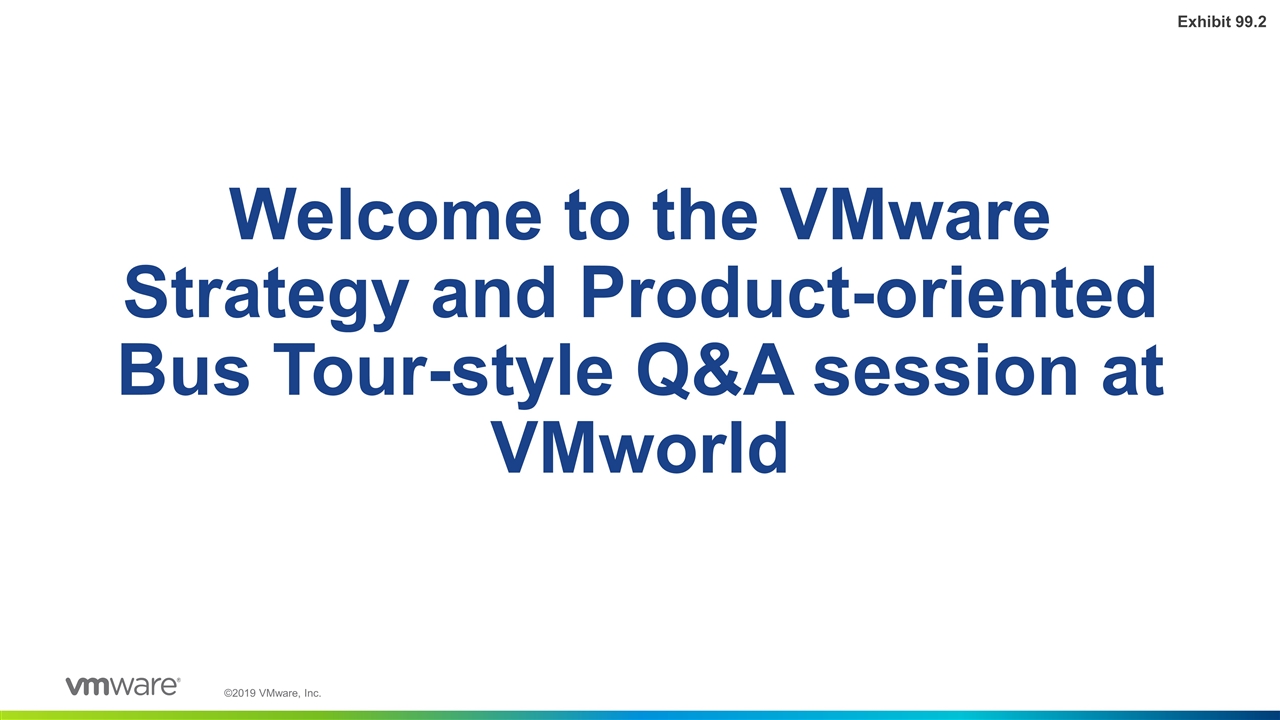 Exhibit 99.2

Welcome to the VMware Strategy and Product-oriented Bus Tour-style Q&A session at VMworld

vmware®

©2019 VMware, Inc.